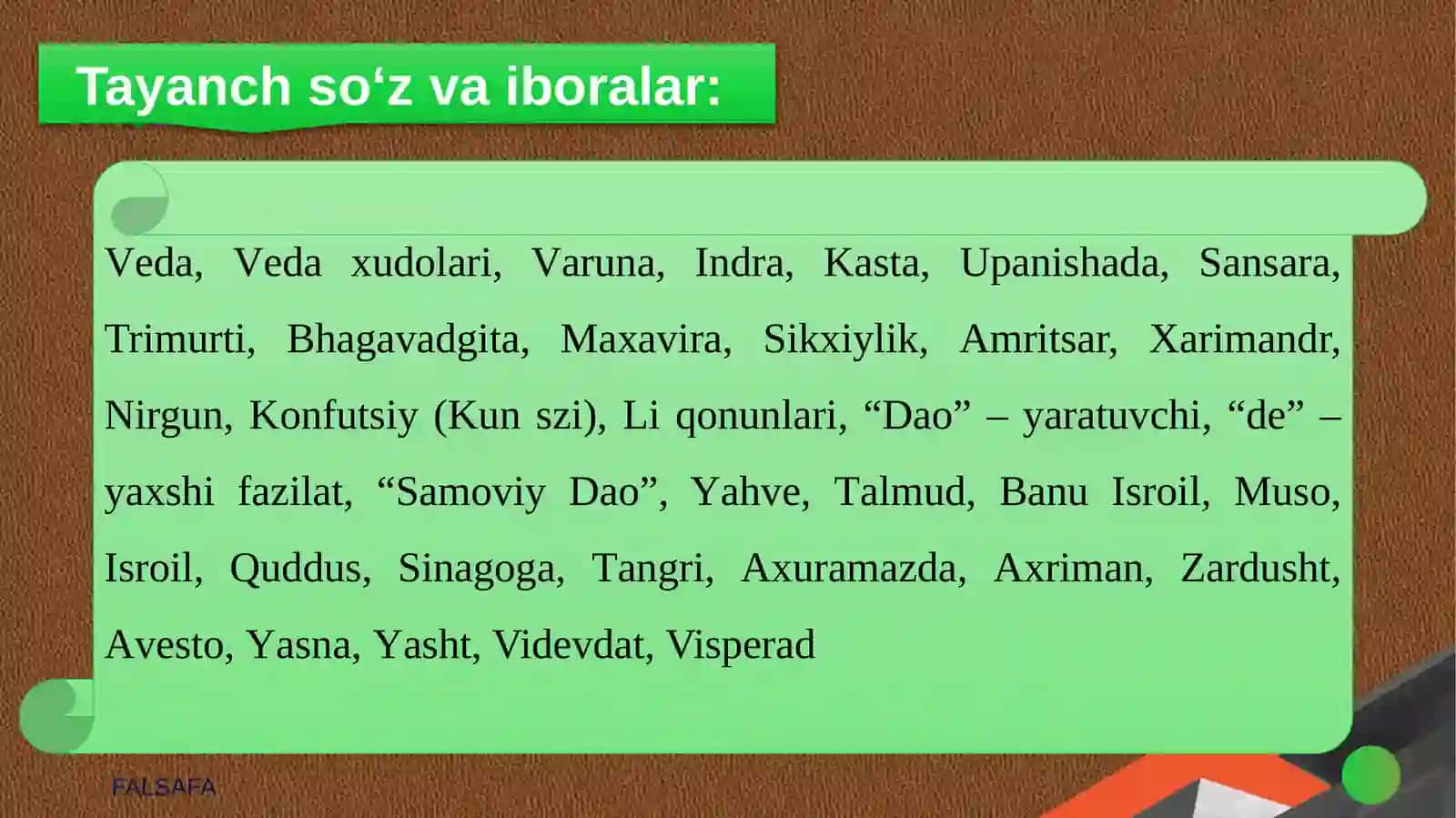 Tayanch so‘z va iboralar:

Veda, Veda xudolari, Varuna, Indra, Kasta, Upanishada, Sansara, Trimurti, Bhagavadgita, Maxavira, Sikxiylik, Amritsar, Xarimandr, Nirgun, Konfutsiy (Kun szi), Li qonunlari, “Dao” – yaratuvchi, “de” – yaxshi fazilat, “Samoviy Dao”, Yahve, Talmud, Banu Isroil, Muso, Isroil, Quddus, Sinagoga, Tangri, Axuramazda, Axriman, Zardusht, Avesto, Yasna, Yasht, Videvdat, Visperad

FALSAFA